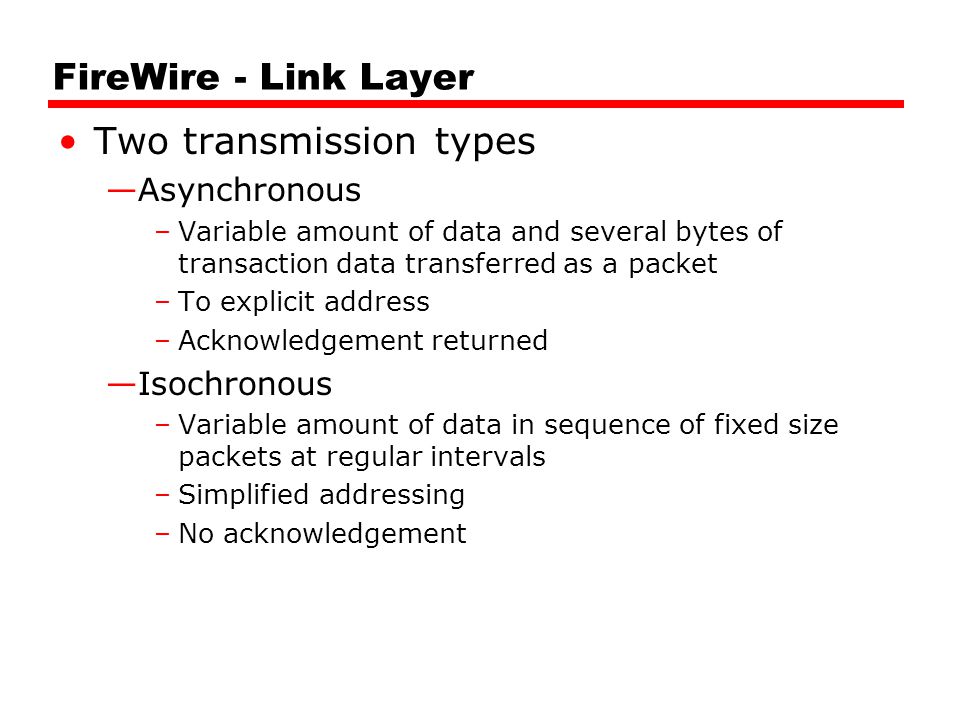 FireWire - Link Layer

• Two transmission types

—Asynchronous

– Variable amount of data and several bytes of transaction data transferred as a packet

– To explicit address

– Acknowledgement returned

—Isochronous

– Variable amount of data in sequence of fixed size packets at regular intervals

– Simplified addressing

– No acknowledgement